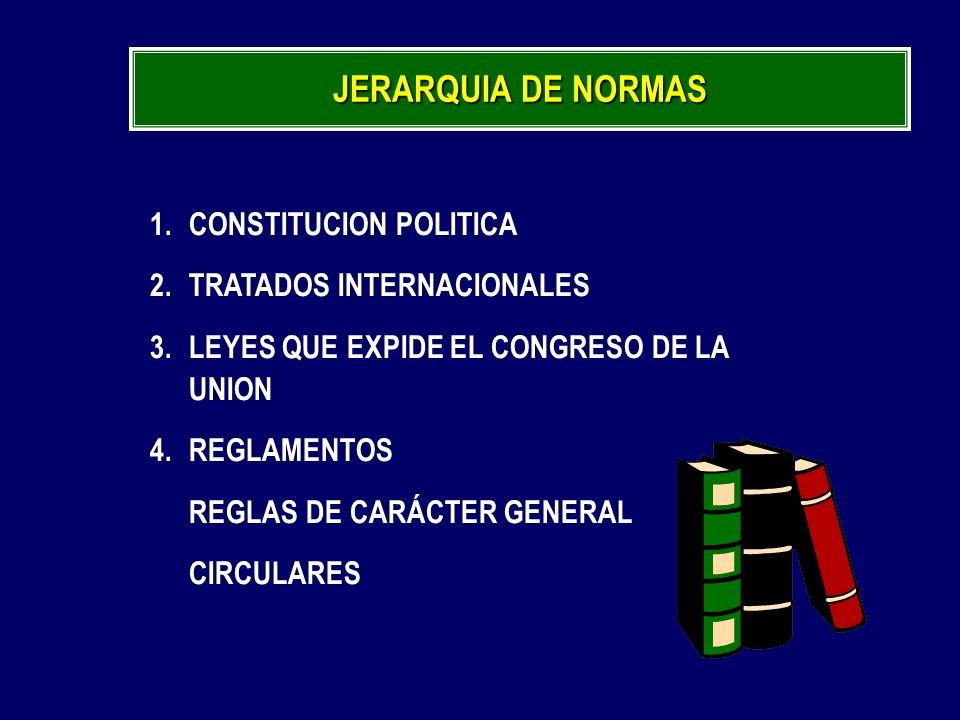 JERARQUIA DE NORMAS

1. CONSTITUCION POLITICA
2. TRATADOS INTERNACIONALES
3. LEYES QUE EXPIDE EL CONGRESO DE LA UNION
4. REGLAMENTOS

REGLAS DE CARÁCTER GENERAL

CIRCULARES